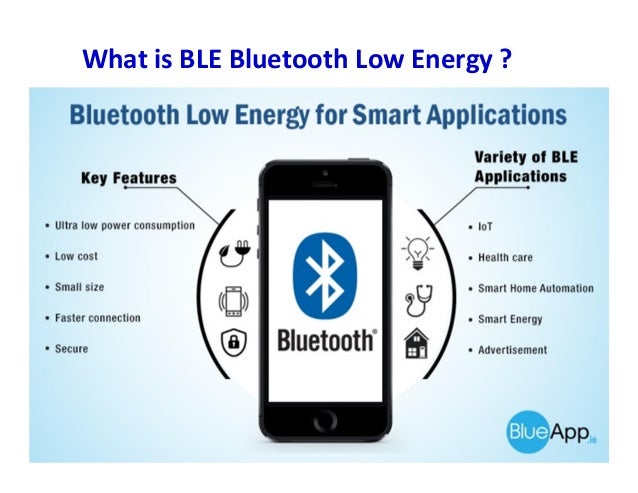 What is BLE Bluetooth Low Energy ?

Bluetooth Low Energy for Smart Applications

Key Features

• Ultra low power consumption
• Low cost
• Small size
• Faster connection
• Secure

Bluetooth®

Variety of BLE Applications

• IoT
• Health care
• Smart Home Automation
• Smart Energy
• Advertisement

BlueApp.io